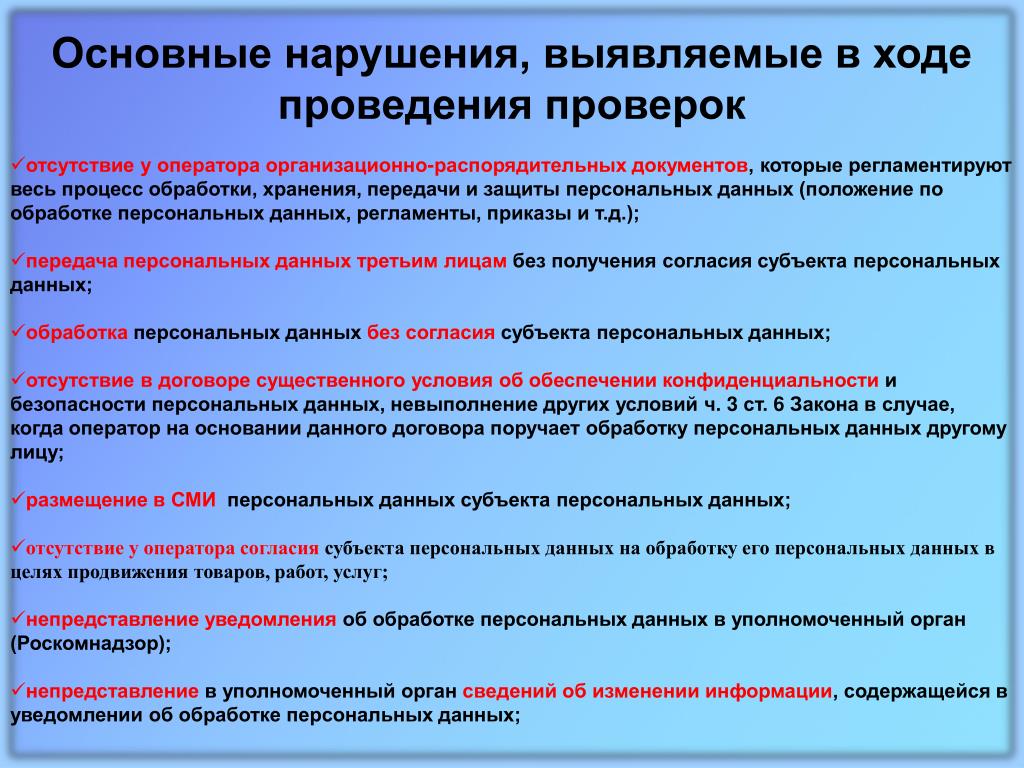 Основные нарушения, выявляемые в ходе проведения проверок

✓отсутствие у оператора организационно-распорядительных документов, которые регламентируют весь процесс обработки, хранения, передачи и защиты персональных данных (положение по обработке персональных данных, регламенты, приказы и т.д.);

✓передача персональных данных третьим лицам без получения согласия субъекта персональных данных;

✓обработка персональных данных без согласия субъекта персональных данных;

✓отсутствие в договоре существенного условия об обеспечении конфиденциальности и безопасности персональных данных, невыполнение других условий ч. 3 ст. 6 Закона в случае, когда оператор на основании данного договора поручает обработку персональных данных другому лицу;

✓размещение в СМИ персональных данных субъекта персональных данных;

✓отсутствие у оператора согласия субъекта персональных данных на обработку его персональных данных в целях продвижения товаров, работ, услуг;

✓непредставление уведомления об обработке персональных данных в уполномоченный орган (Роскомнадзор);

✓непредставление в уполномоченный орган сведений об изменении информации, содержащейся в уведомлении об обработке персональных данных;